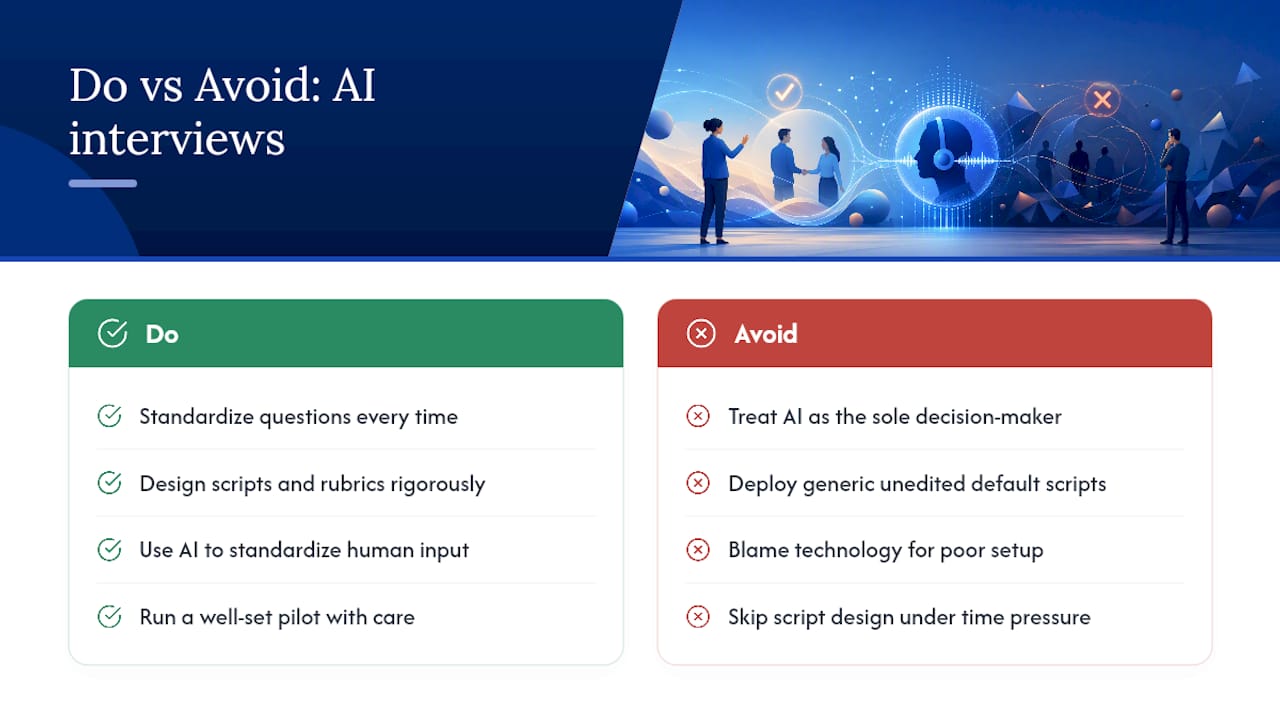 Do vs Avoid: AI interviews

Do

Standardize questions every time

Design scripts and rubrics rigorously

Use AI to standardize human input

Run a well-set pilot with care

Avoid

Treat AI as the sole decision-maker

Deploy generic unedited default scripts

Blame technology for poor setup

Skip script design under time pressure